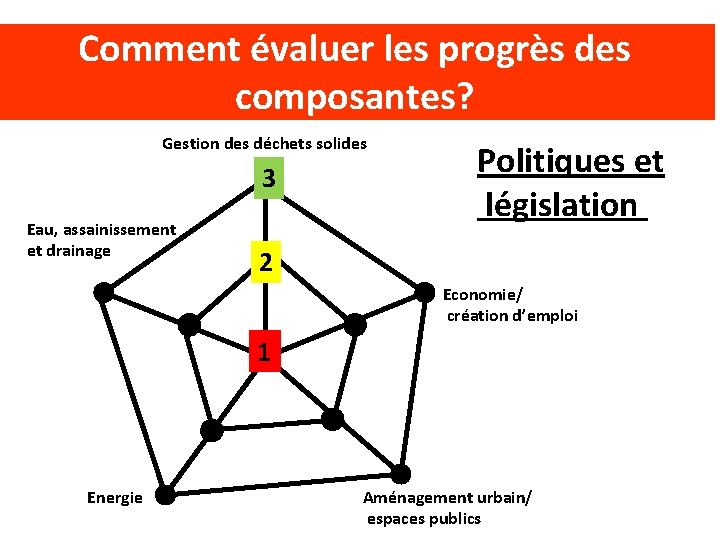 Comment évaluer les progrès des composantes?

Politiques et législation

Gestion des déchets solides

3

2

1

Eau, assainissement et drainage

Economie/ création d'emploi

Energie

Aménagement urbain/ espaces publics